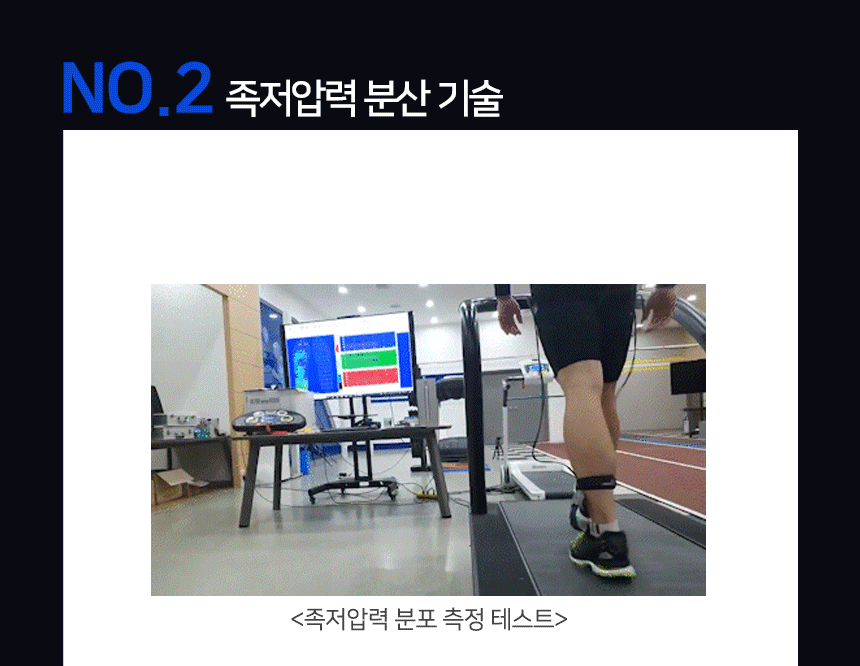 NO.2 족저압력 분산 기술

<족저압력 분포 측정 테스트>